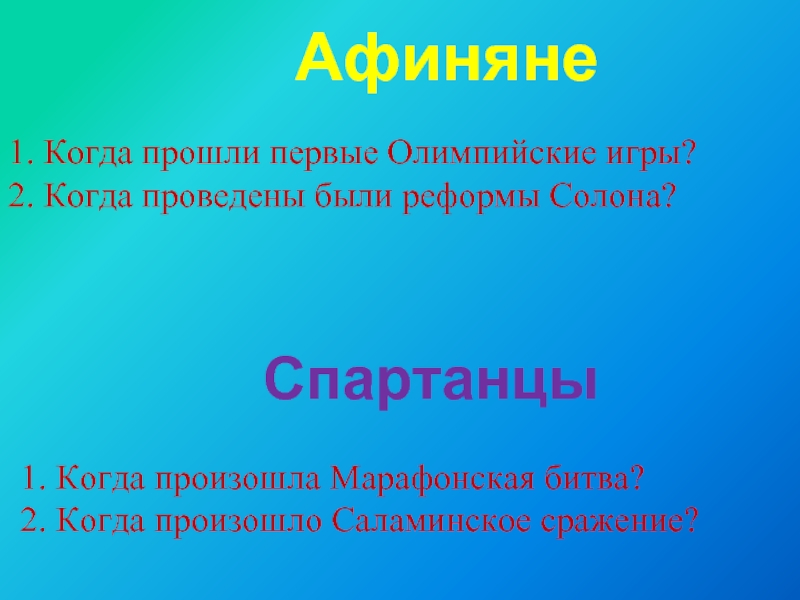 Афиняне

1. Когда прошли первые Олимпийские игры?
2. Когда проведены были реформы Солона?

Спартанцы

1. Когда произошла Марафонская битва?
2. Когда произошло Саламинское сражение?